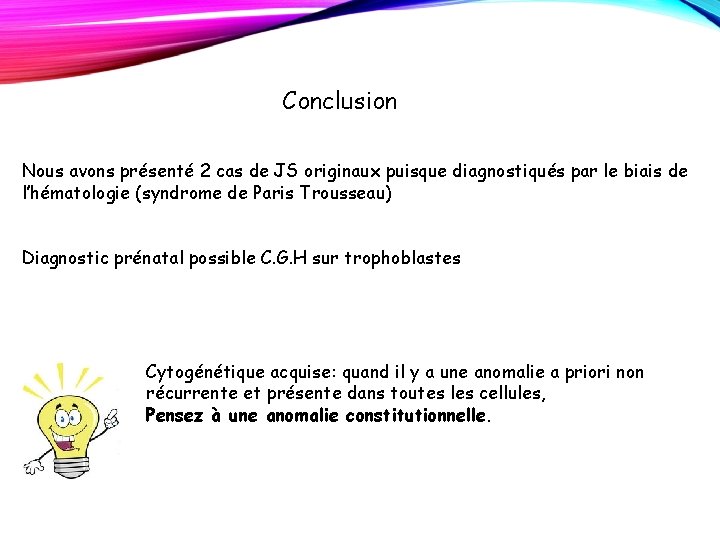 Conclusion

Nous avons présenté 2 cas de JS originaux puisque diagnostiqués par le biais de l'hématologie (syndrome de Paris Trousseau)

Diagnostic prénatal possible C.G.H sur trophoblastes

Cytogénétique acquise: quand il y a une anomalie a priori non récurrente et présente dans toutes les cellules,
Pensez à une anomalie constitutionnelle.